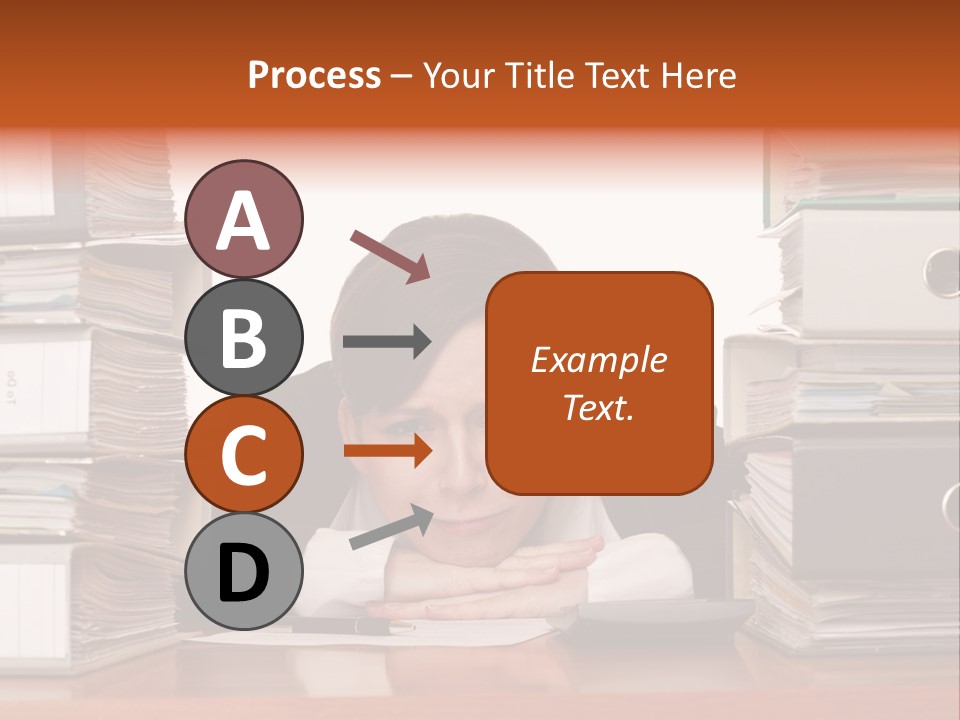 Process – Your Title Text Here

A

B

C

D

Example Text.